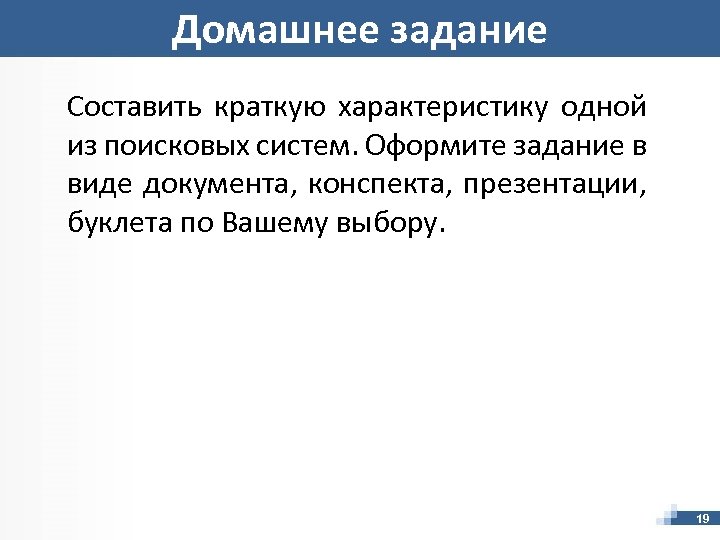 Домашнее задание

Составить краткую характеристику одной из поисковых систем. Оформите задание в виде документа, конспекта, презентации, буклета по Вашему выбору.

19